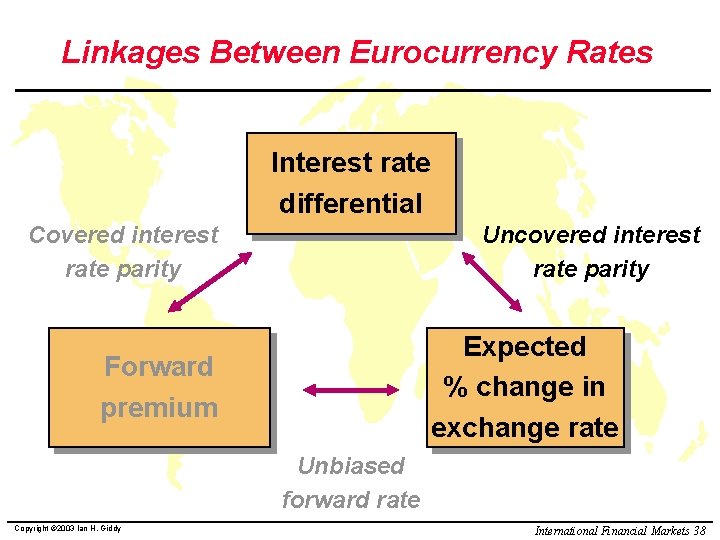 Linkages Between Eurocurrency Rates

Interest rate differential

Covered interest rate parity

Uncovered interest rate parity

Forward premium

Expected % change in exchange rate

Unbiased forward rate

Copyright ©2003 Ian H. Giddy

International Financial Markets 38